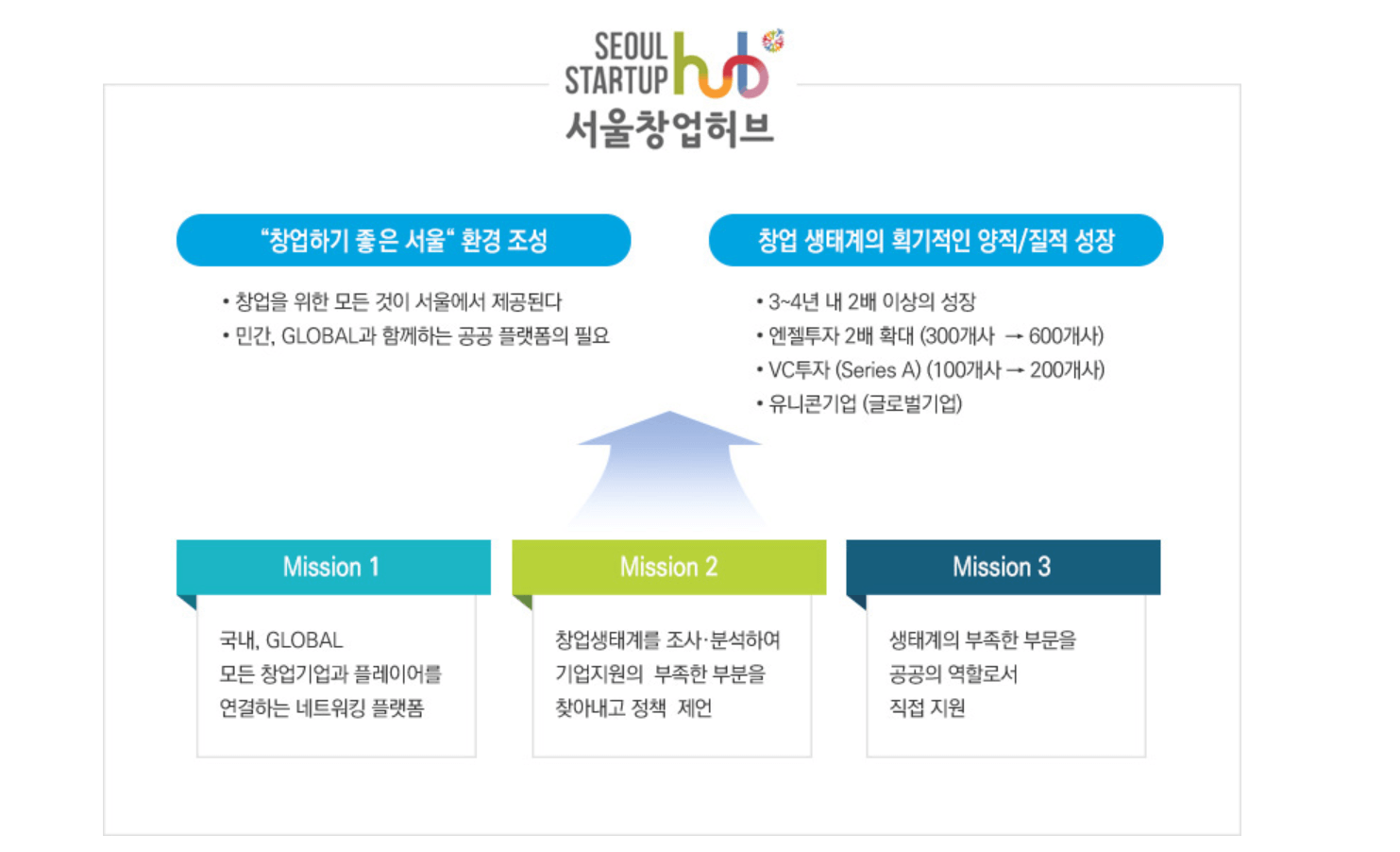 SEOUL STARTUP hub
서울창업허브

"창업하기 좋은 서울" 환경 조성

• 창업을 위한 모든 것이 서울에서 제공된다
• 민간, GLOBAL과 함께하는 공공 플랫폼의 필요

창업 생태계의 획기적인 양적/질적 성장

• 3~4년 내 2배 이상의 성장
• 엔젤투자 2배 확대 (300개사 → 600개사)
• VC투자 (Series A) (100개사 → 200개사)
• 유니콘기업 (글로벌기업)

Mission 1

국내, GLOBAL 모든 창업기업과 플레이어를 연결하는 네트워킹 플랫폼

Mission 2

창업생태계를 조사·분석하여 기업지원의 부족한 부분을 찾아내고 정책 제언

Mission 3

생태계의 부족한 부문을 공공의 역할로서 직접 지원